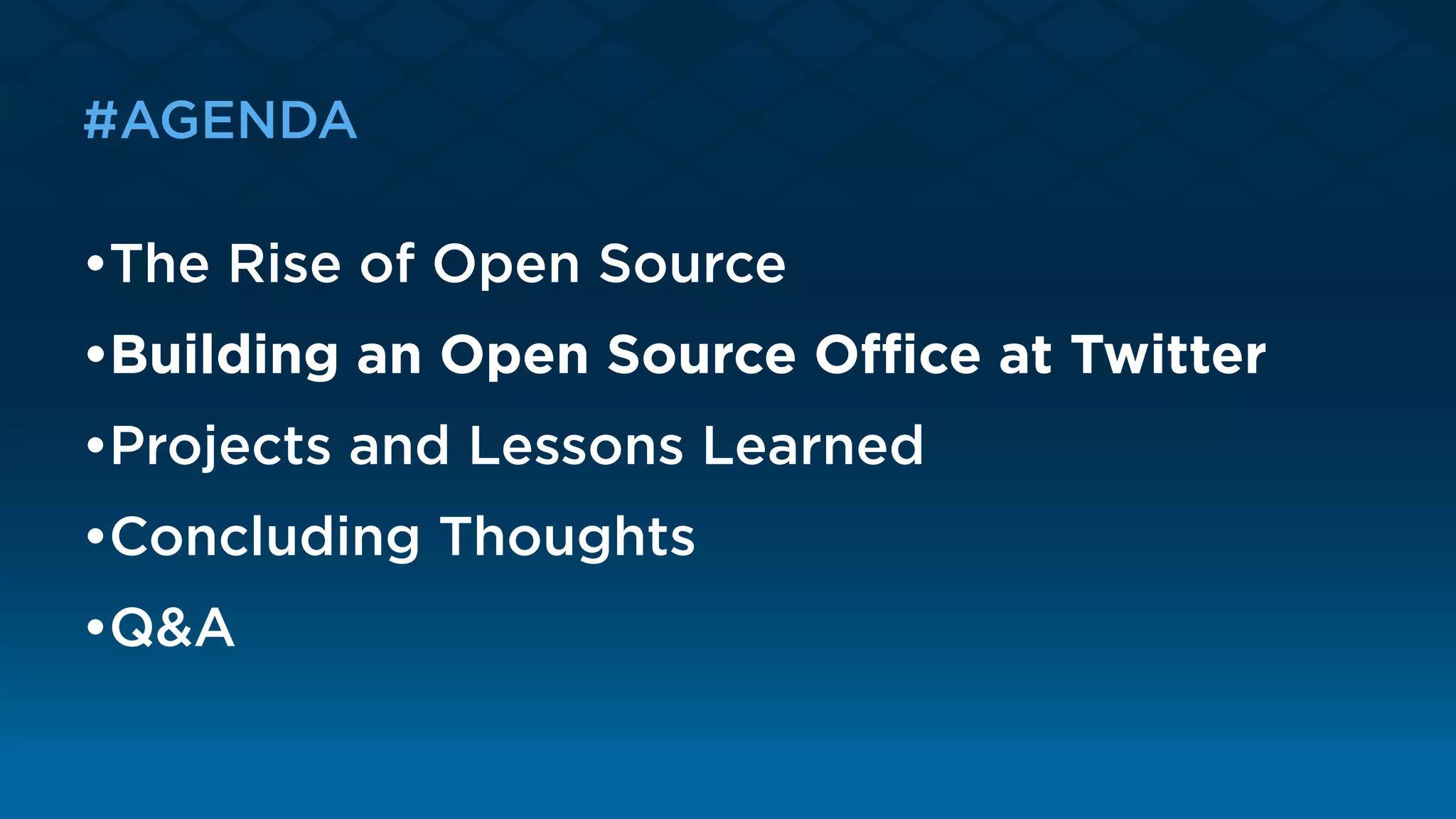 #AGENDA

•The Rise of Open Source
•Building an Open Source Office at Twitter
•Projects and Lessons Learned
•Concluding Thoughts
•Q&A